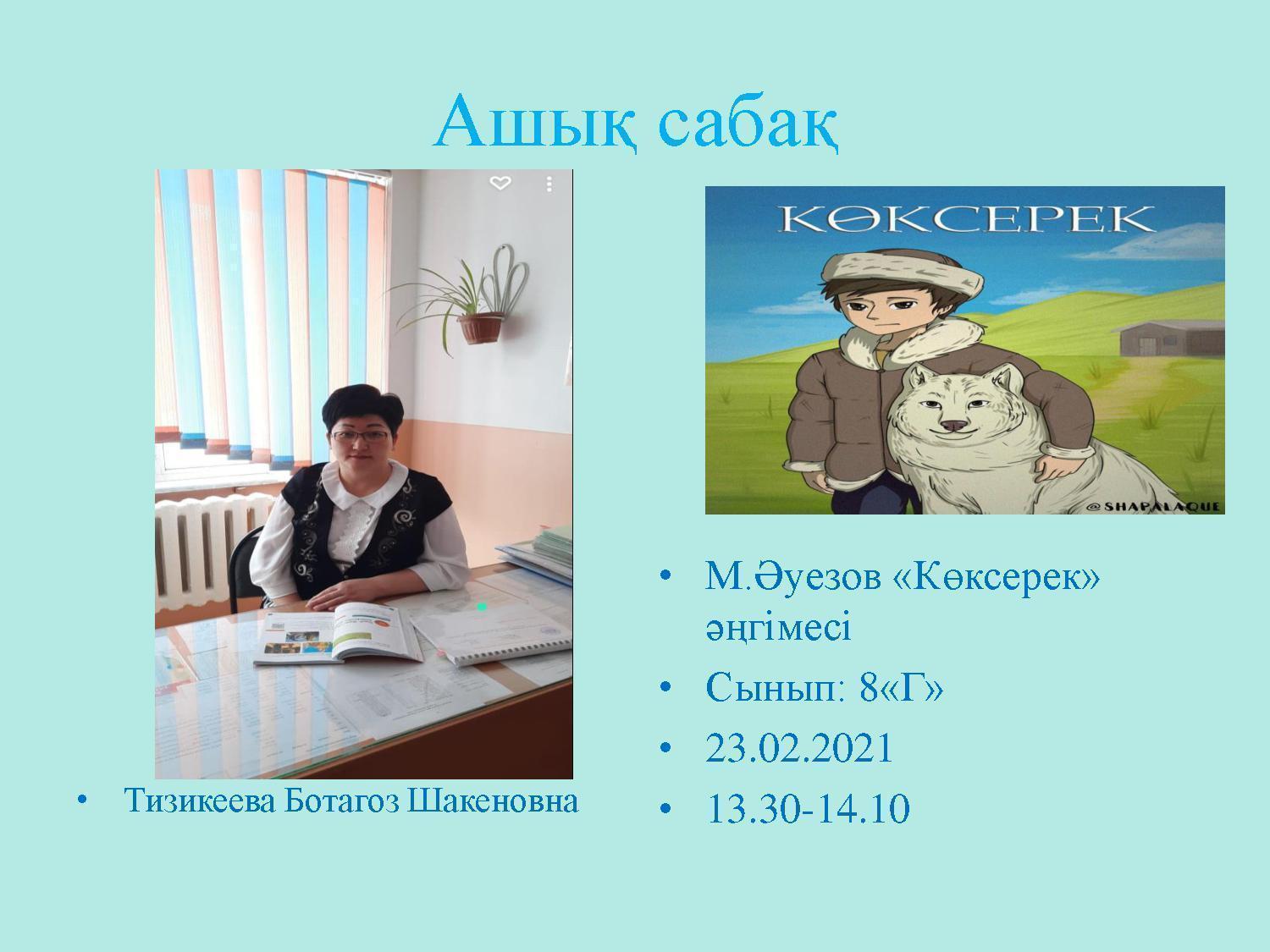 Ашық сабақ

• Тизикеева Ботагоз Шакеновна

КӨКСЕРЕК

@SHAPALAQUE

• М.Әуезов «Көксерек» әңгімесі

• Сынып: 8«Г»

• 23.02.2021

• 13.30-14.10